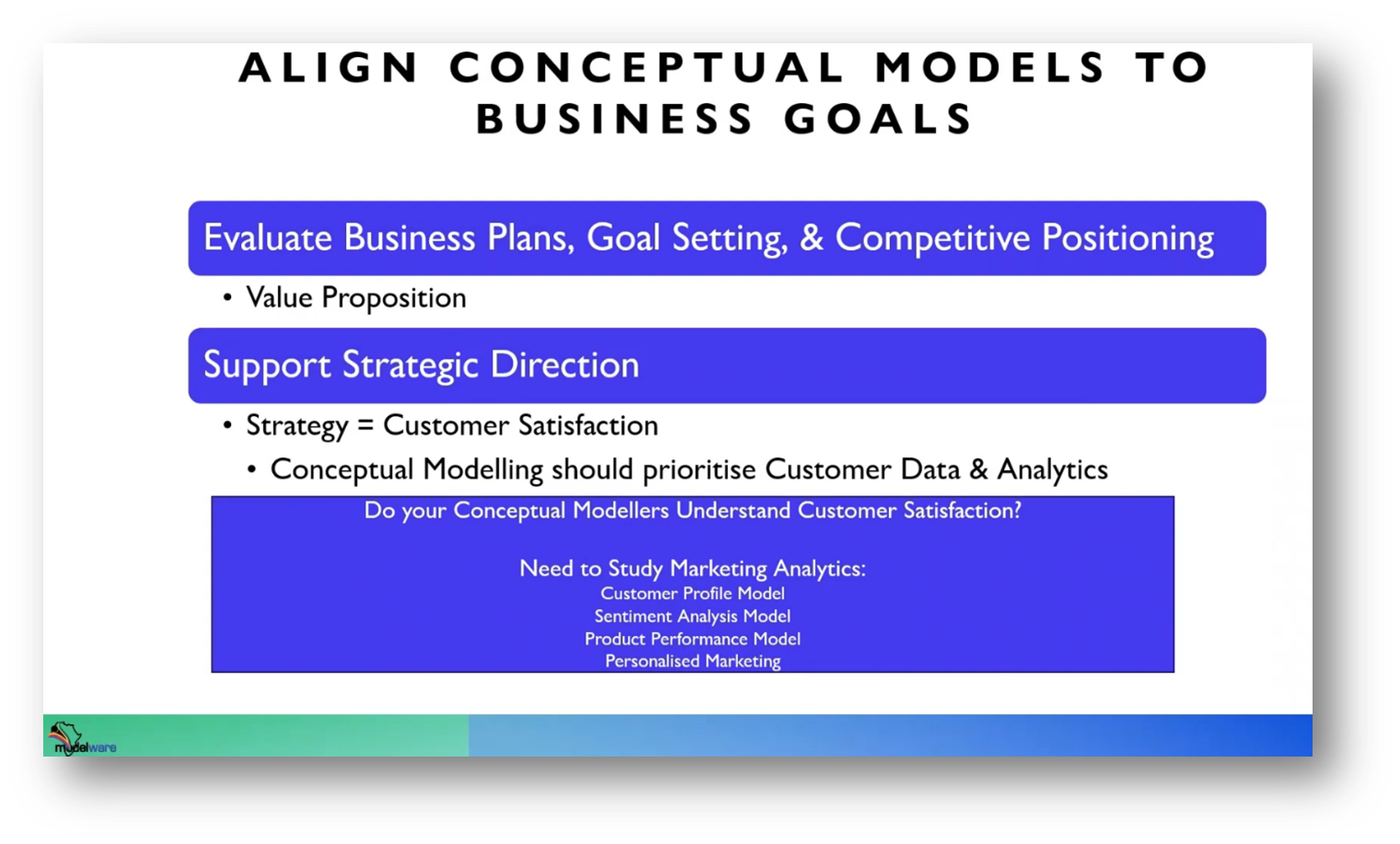 ALIGN CONCEPTUAL MODELS TO BUSINESS GOALS

Evaluate Business Plans, Goal Setting, & Competitive Positioning

• Value Proposition

Support Strategic Direction

• Strategy = Customer Satisfaction
  • Conceptual Modelling should prioritise Customer Data & Analytics

Do your Conceptual Modellers Understand Customer Satisfaction?

Need to Study Marketing Analytics:
Customer Profile Model
Sentiment Analysis Model
Product Performance Model
Personalised Marketing

modelware